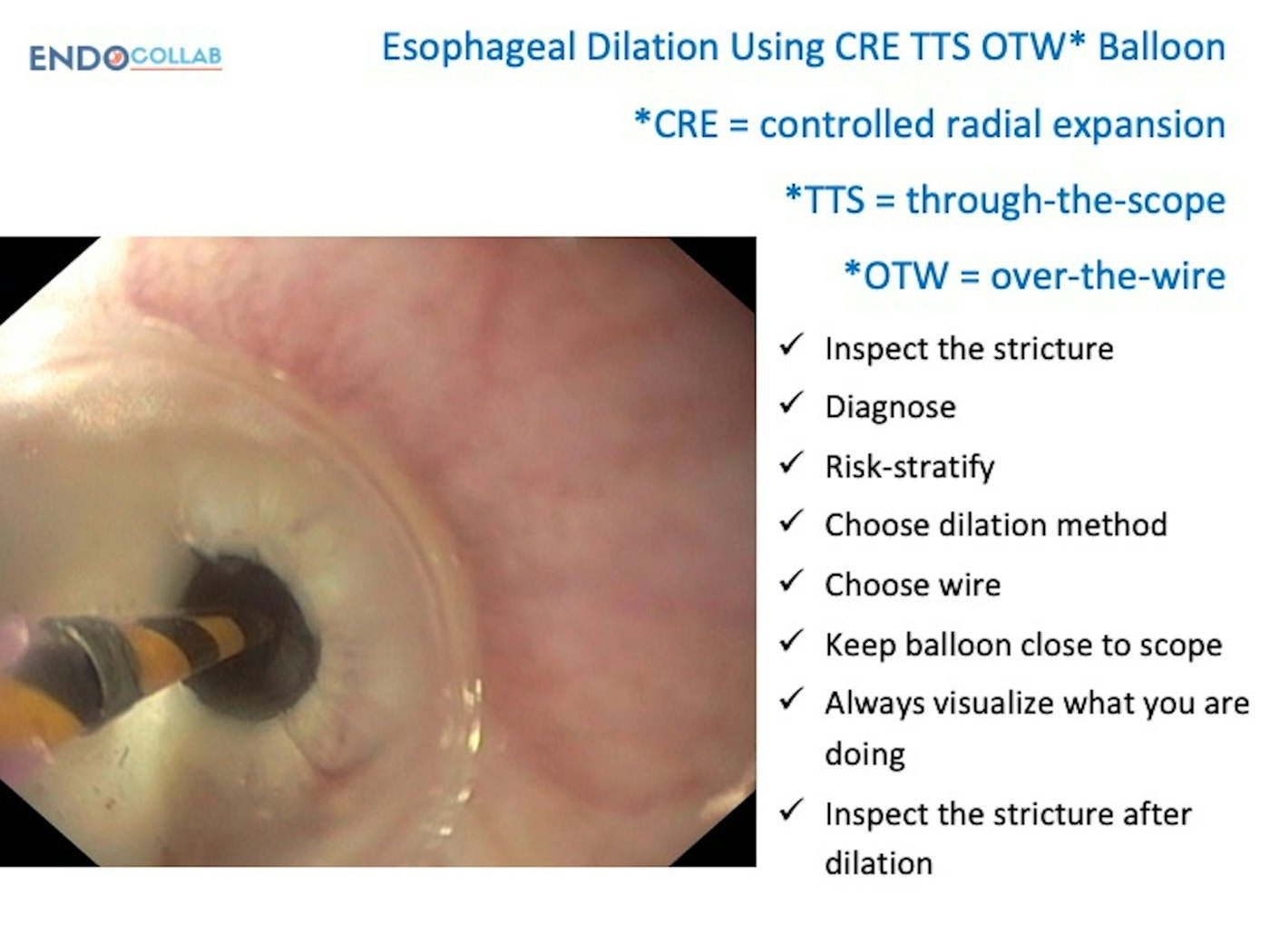 ENDOCOLLAB

Esophageal Dilation Using CRE TTS OTW* Balloon

*CRE = controlled radial expansion

*TTS = through-the-scope

*OTW = over-the-wire

✓ Inspect the stricture
✓ Diagnose
✓ Risk-stratify
✓ Choose dilation method
✓ Choose wire
✓ Keep balloon close to scope
✓ Always visualize what you are doing
✓ Inspect the stricture after dilation